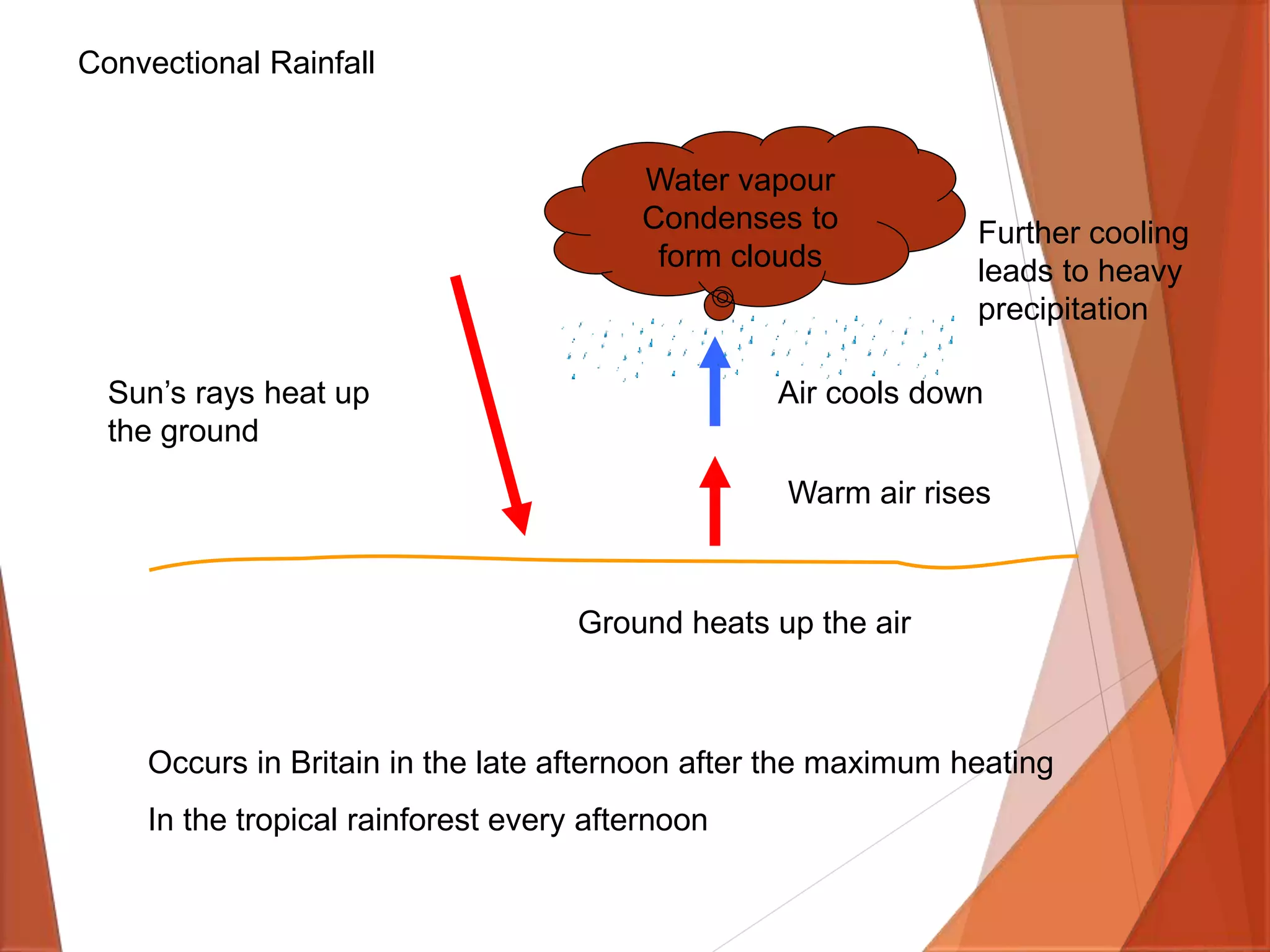 Convectional Rainfall

Water vapour Condenses to form clouds

Further cooling leads to heavy precipitation

Sun’s rays heat up the ground

Air cools down

Warm air rises

Ground heats up the air

Occurs in Britain in the late afternoon after the maximum heating

In the tropical rainforest every afternoon